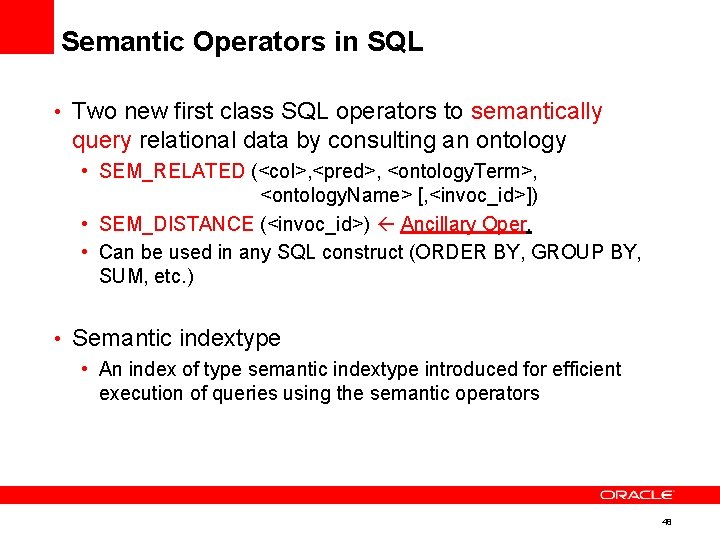 Semantic Operators in SQL

• Two new first class SQL operators to semantically query relational data by consulting an ontology

• SEM_RELATED (<col>,<pred>, <ontologyTerm>, <ontologyName> [,<invoc_id>])

• SEM_DISTANCE (<invoc_id>) ← Ancillary Oper.

• Can be used in any SQL construct (ORDER BY, GROUP BY, SUM, etc.)

• Semantic indextype

• An index of type semantic indextype introduced for efficient execution of queries using the semantic operators

ORACLE

48